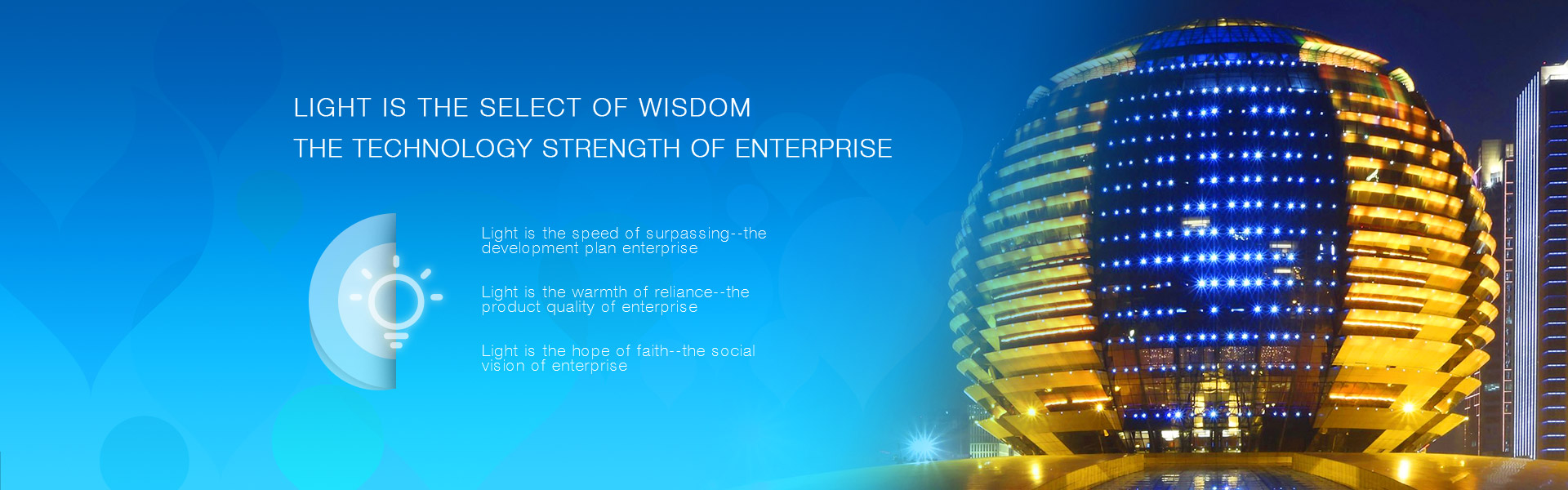 LIGHT IS THE SELECT OF WISDOM
THE TECHNOLOGY STRENGTH OF ENTERPRISE

Light is the speed of surpassing--the development plan enterprise

Light is the warmth of reliance--the product quality of enterprise

Light is the hope of faith--the social vision of enterprise